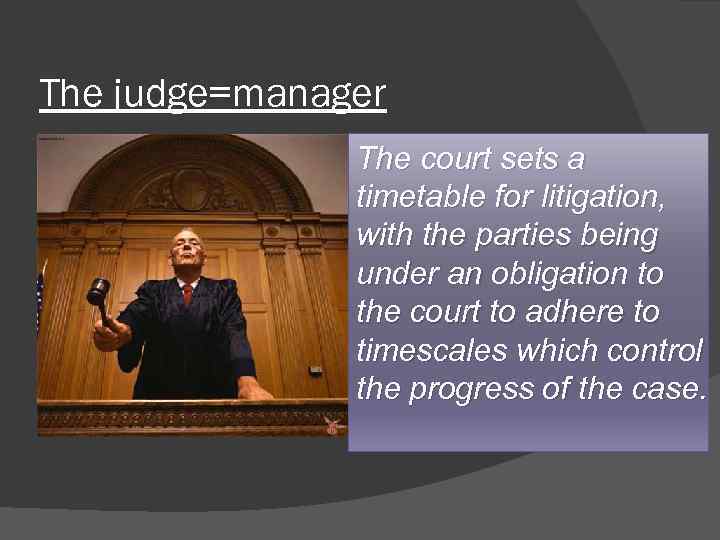 The judge=manager

The court sets a timetable for litigation, with the parties being under an obligation to the court to adhere to timescales which control the progress of the case.